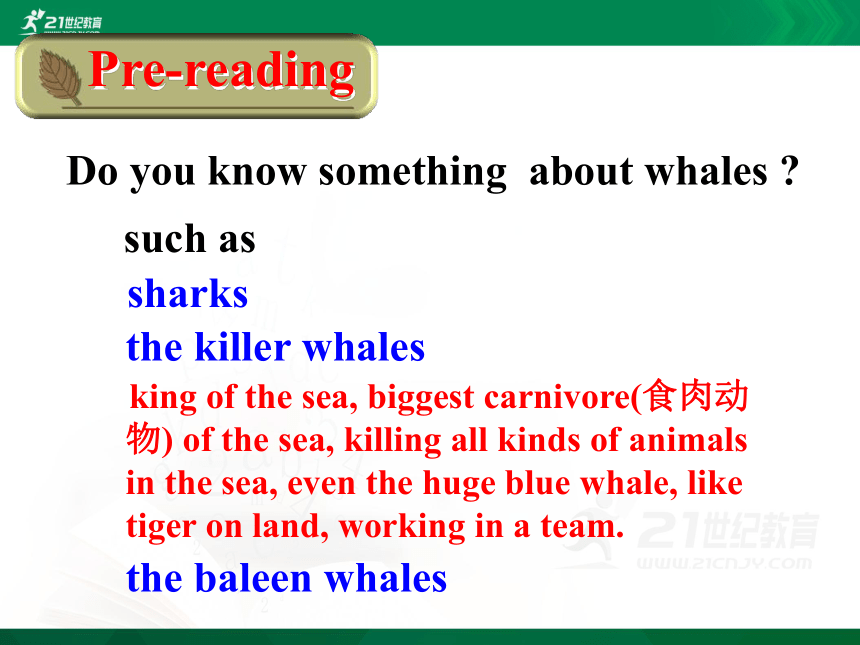 21世纪教育

Pre-reading

Do you know something about whales ?

such as

sharks

the killer whales

king of the sea, biggest carnivore(食肉动物) of the sea, killing all kinds of animals in the sea, even the huge blue whale, like tiger on land, working in a team.

the baleen whales

21世纪教育
WWW.21CNJY.COM